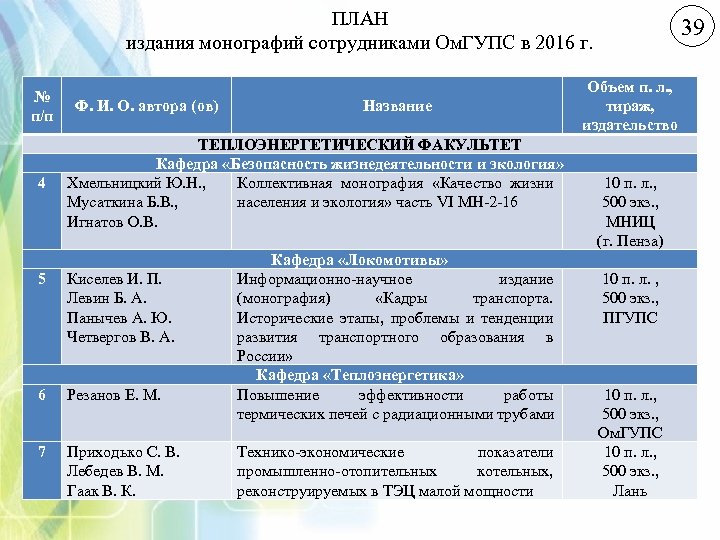 ПЛАН
издания монографий сотрудниками ОмГУПС в 2016 г.

39

| № п/п | Ф. И. О. автора (ов) | Название | Объем п. л., тираж, издательство |
|---|---|---|---|
| ТЕПЛОЭНЕРГЕТИЧЕСКИЙ ФАКУЛЬТЕТ | | | |
| Кафедра «Безопасность жизнедеятельности и экология» | | | |
| 4 | Хмельницкий Ю.Н., Мусаткина Б.В., Игнатов О.В. | Коллективная монография «Качество жизни населения и экология» часть VI МН-2-16 | 10 п. л., 500 экз., МНИЦ (г. Пенза) |
| Кафедра «Локомотивы» | | | |
| 5 | Киселев И. П. Левин Б. А. Панычев А. Ю. Четвергов В. А. | Информационно-научное издание (монография) «Кадры транспорта. Исторические этапы, проблемы и тенденции развития транспортного образования в России» | 10 п. л. , 500 экз., ПГУПС |
| Кафедра «Теплоэнергетика» | | | |
| 6 | Резанов Е. М. | Повышение эффективности работы термических печей с радиационными трубами | 10 п. л., 500 экз., ОмГУПС |
| 7 | Приходько С. В. Лебедев В. М. Гаак В. К. | Технико-экономические показатели промышленно-отопительных котельных, реконструируемых в ТЭЦ малой мощности | 10 п. л., 500 экз., Лань |